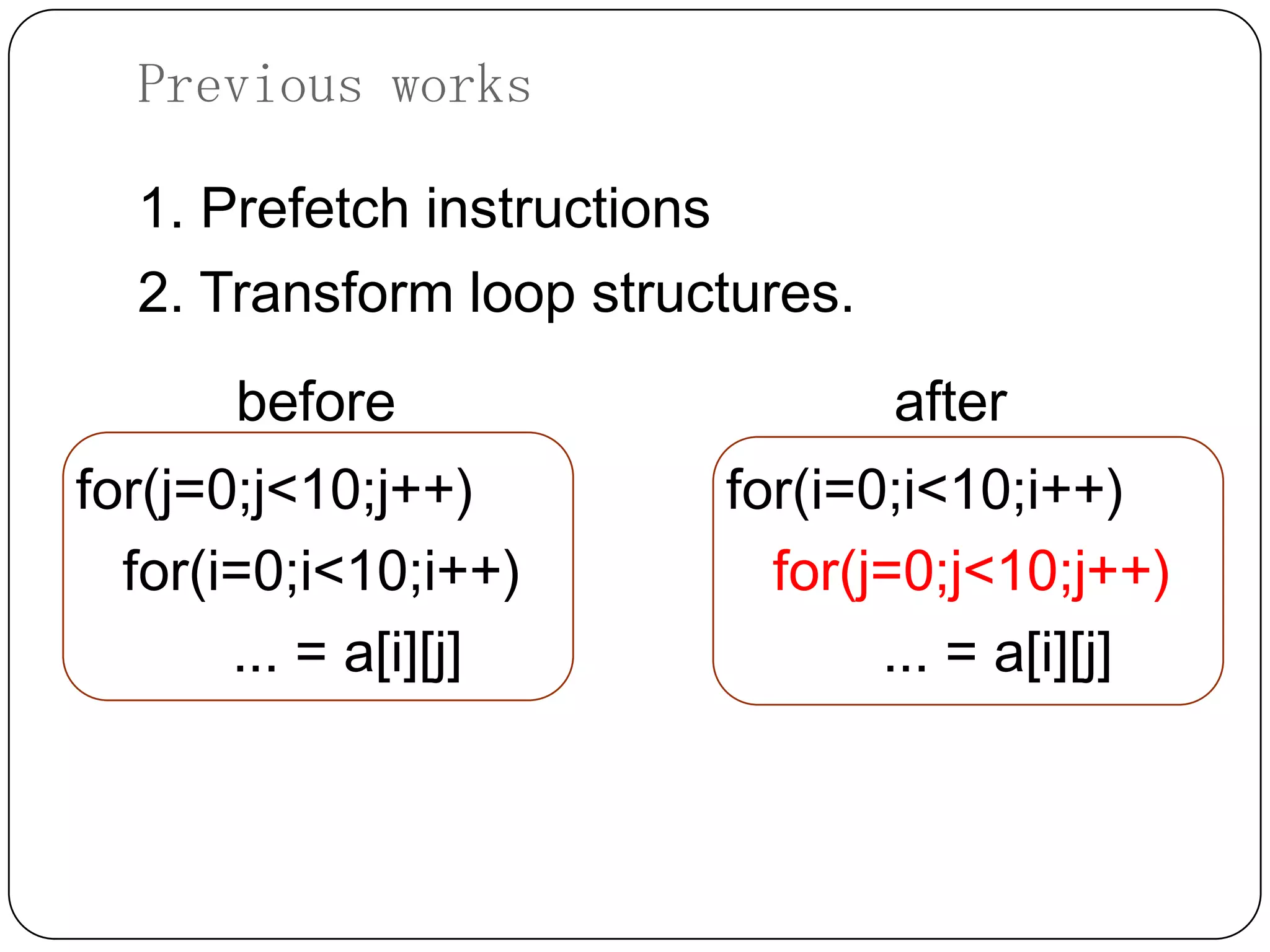 Previous works

1. Prefetch instructions

2. Transform loop structures.

before

for(j=0;j<10;j++)
for(i=0;i<10;i++)
... = a[i][j]

after

for(i=0;i<10;i++)
for(j=0;j<10;j++)
... = a[i][j]